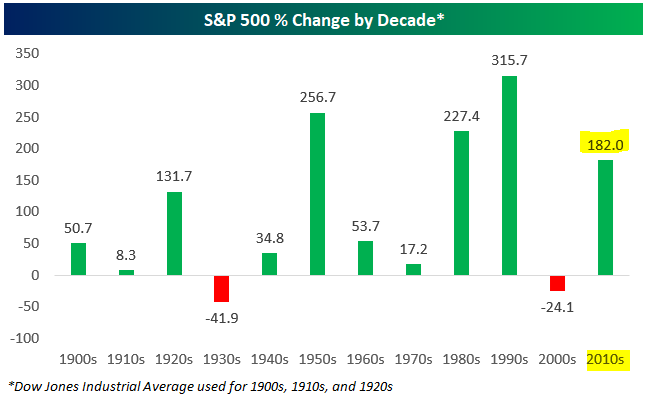 S&P 500 % Change by Decade*

350
300
250
200
150
100
50
0
-50
-100

50.7
8.3
131.7
-41.9
34.8
256.7
53.7
17.2
227.4
315.7
-24.1
182.0

1900s 1910s 1920s 1930s 1940s 1950s 1960s 1970s 1980s 1990s 2000s 2010s

*Dow Jones Industrial Average used for 1900s, 1910s, and 1920s